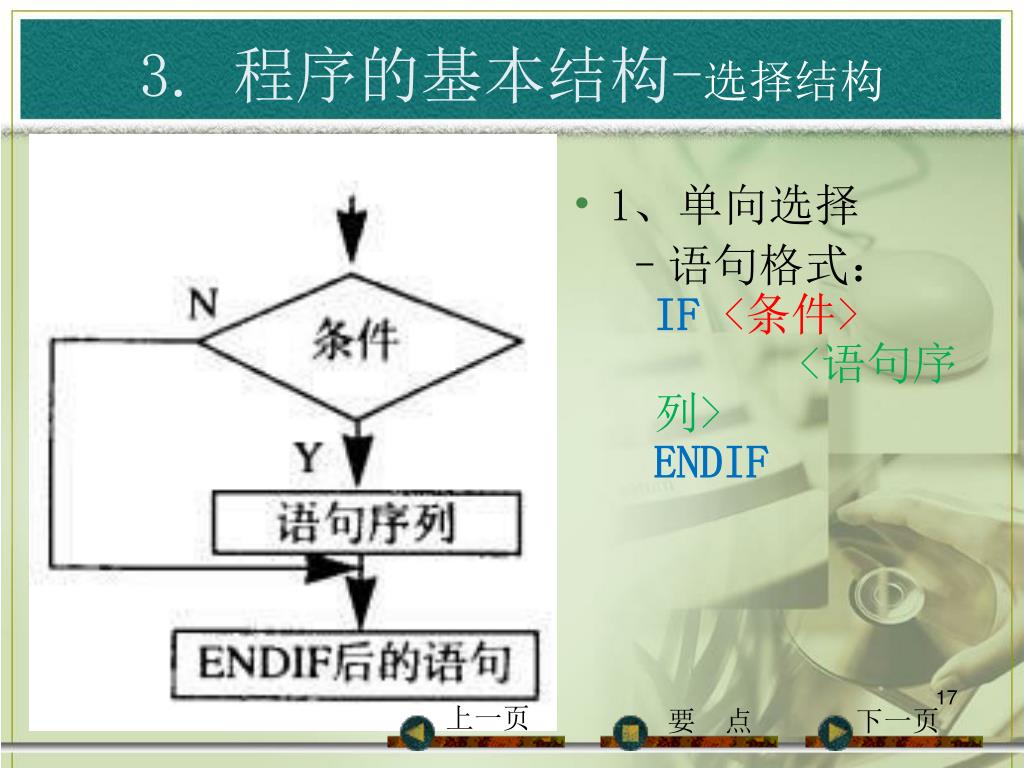 3. 程序的基本结构-选择结构

N

条件

Y

语句序列

ENDIF后的语句

• 1、单向选择
– 语句格式：
IF <条件>
<语句序列>
ENDIF

17

上一页　要　点　下一页